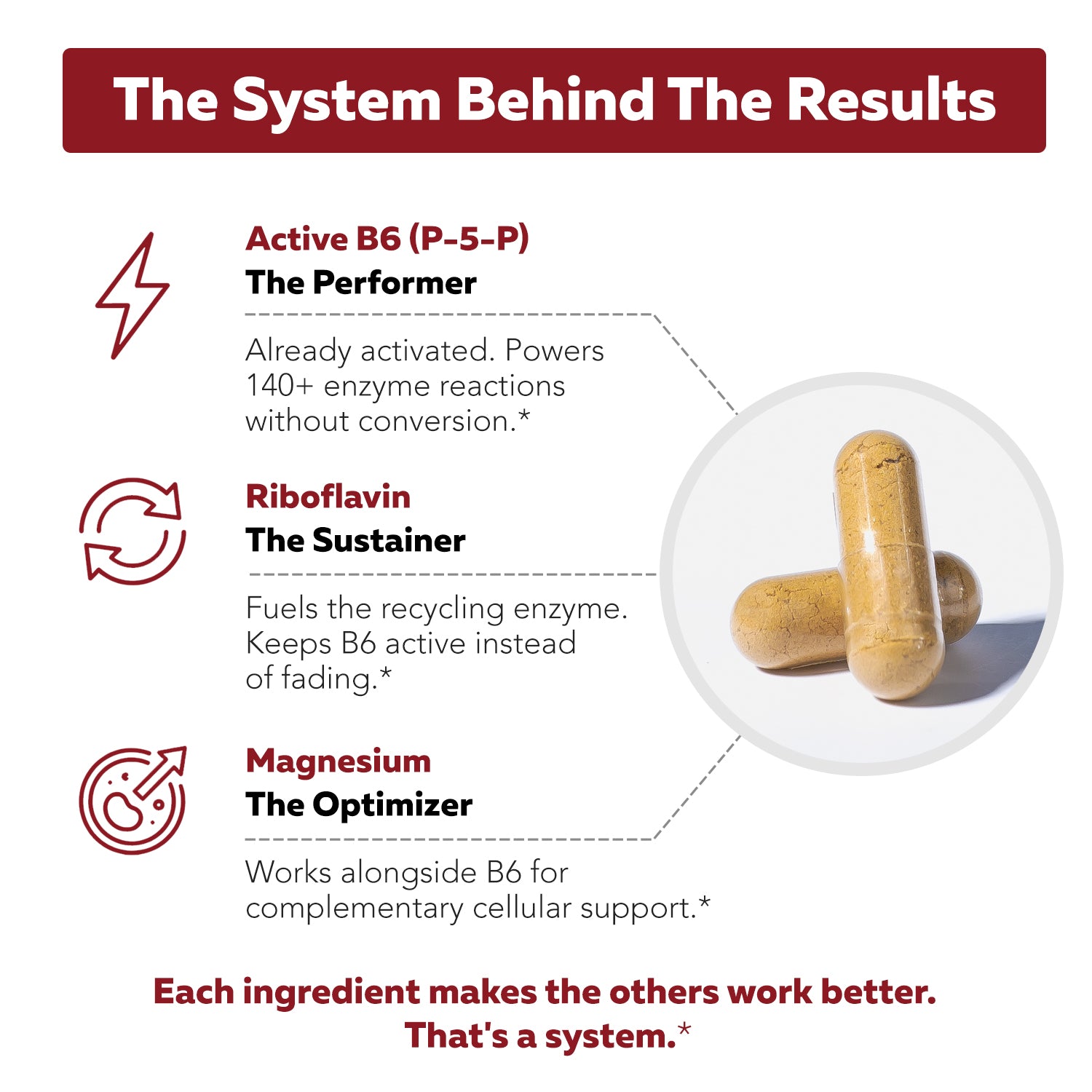 The System Behind The Results

Active B6 (P-5-P)
The Performer

Already activated. Powers 140+ enzyme reactions without conversion.*

Riboflavin
The Sustainer

Fuels the recycling enzyme. Keeps B6 active instead of fading.*

Magnesium
The Optimizer

Works alongside B6 for complementary cellular support.*

Each ingredient makes the others work better. That's a system.*